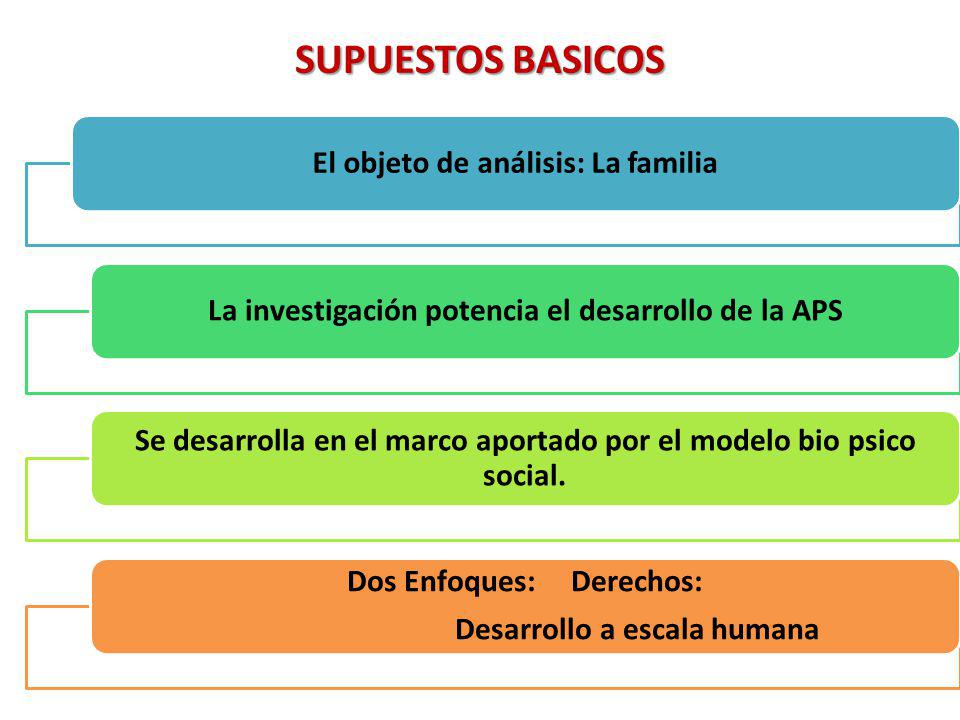 SUPUESTOS BASICOS

El objeto de análisis: La familia

La investigación potencia el desarrollo de la APS

Se desarrolla en el marco aportado por el modelo bio psico social.

Dos Enfoques: Derechos:

Desarrollo a escala humana